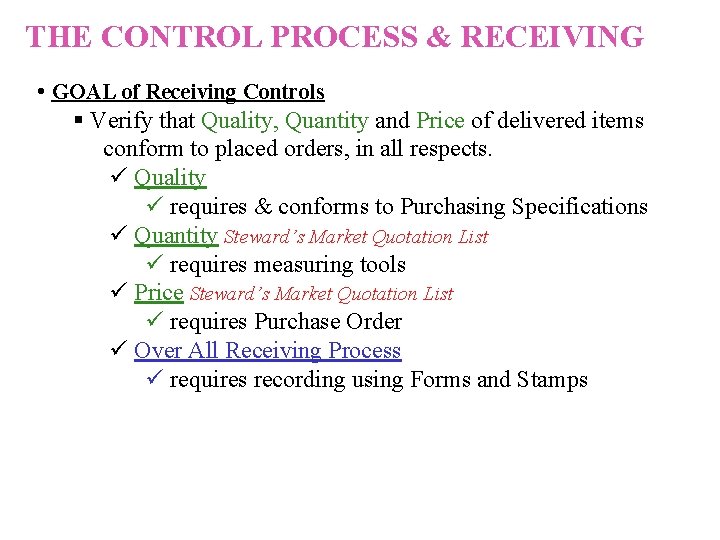 THE CONTROL PROCESS & RECEIVING

• GOAL of Receiving Controls
▪ Verify that Quality, Quantity and Price of delivered items conform to placed orders, in all respects.
✓ Quality
✓ requires & conforms to Purchasing Specifications
✓ Quantity Steward's Market Quotation List
✓ requires measuring tools
✓ Price Steward's Market Quotation List
✓ requires Purchase Order
✓ Over All Receiving Process
✓ requires recording using Forms and Stamps